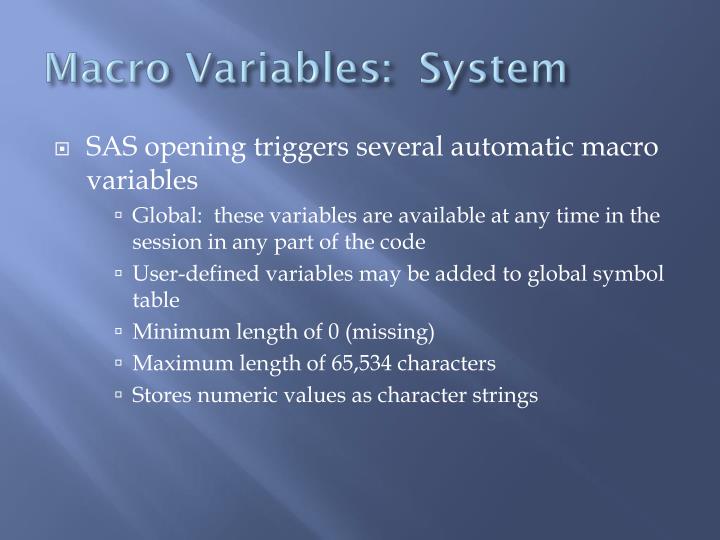 Macro Variables: System

SAS opening triggers several automatic macro variables

Global: these variables are available at any time in the session in any part of the code

User-defined variables may be added to global symbol table

Minimum length of 0 (missing)

Maximum length of 65,534 characters

Stores numeric values as character strings